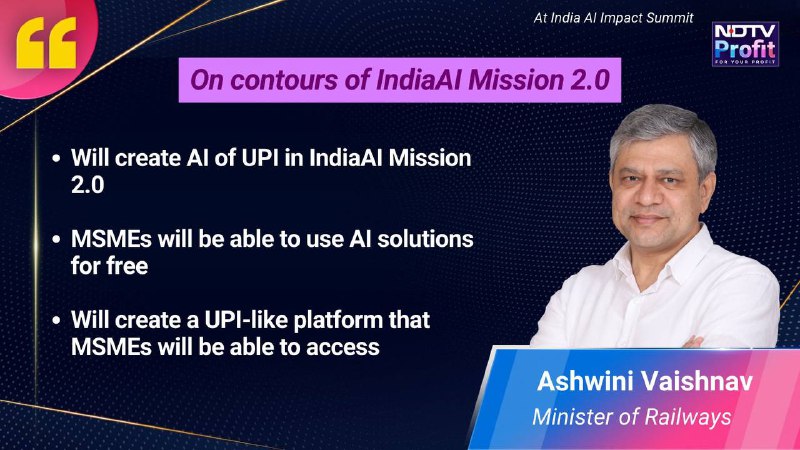 At India AI Impact Summit

NDTV Profit FOR YOUR PROFIT

On contours of IndiaAI Mission 2.0

• Will create AI of UPI in IndiaAI Mission 2.0

• MSMEs will be able to use AI solutions for free

• Will create a UPI-like platform that MSMEs will be able to access

Ashwini Vaishnav
Minister of Railways